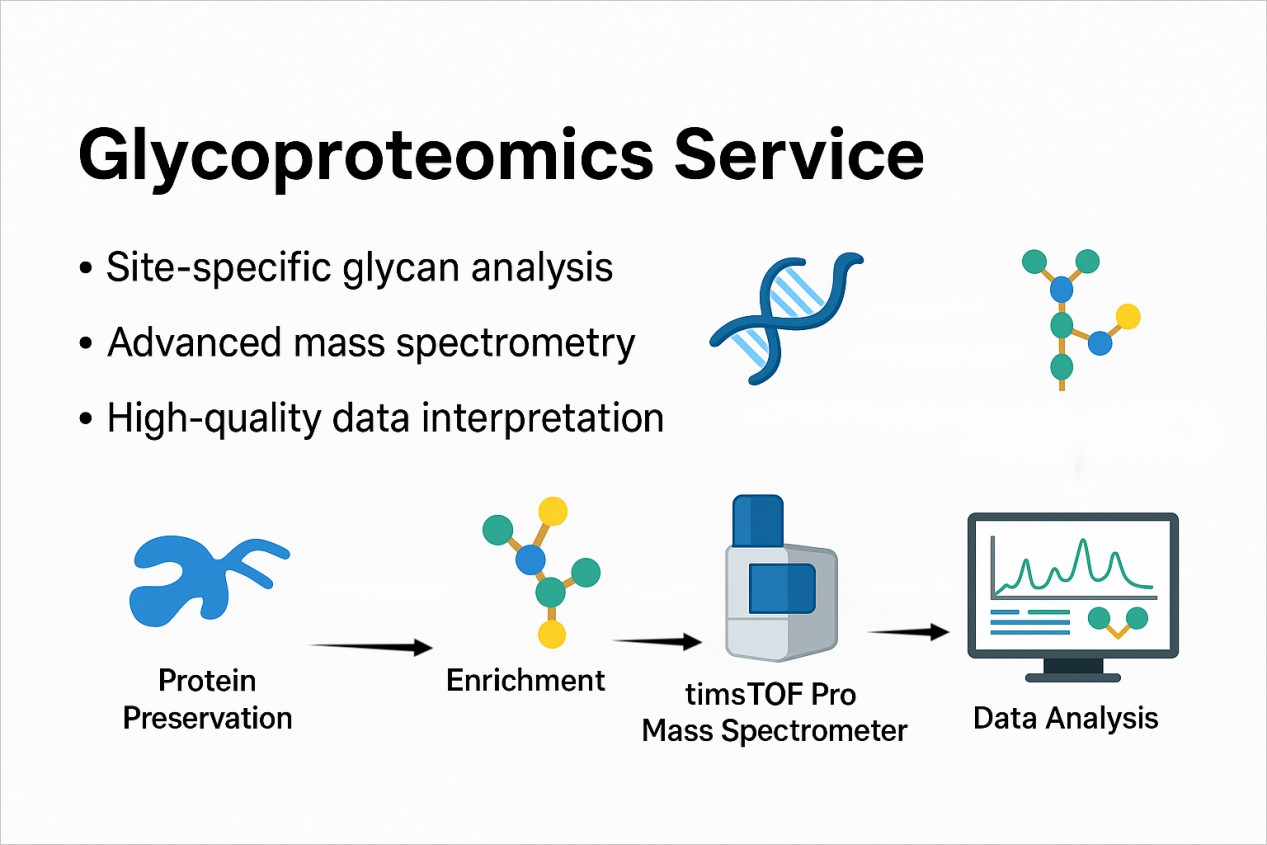 Glycoproteomics Service

• Site-specific glycan analysis
• Advanced mass spectrometry
• High-quality data interpretation

Protein Preservation

Enrichment

timsTOF Pro Mass Spectrometer

Data Analysis